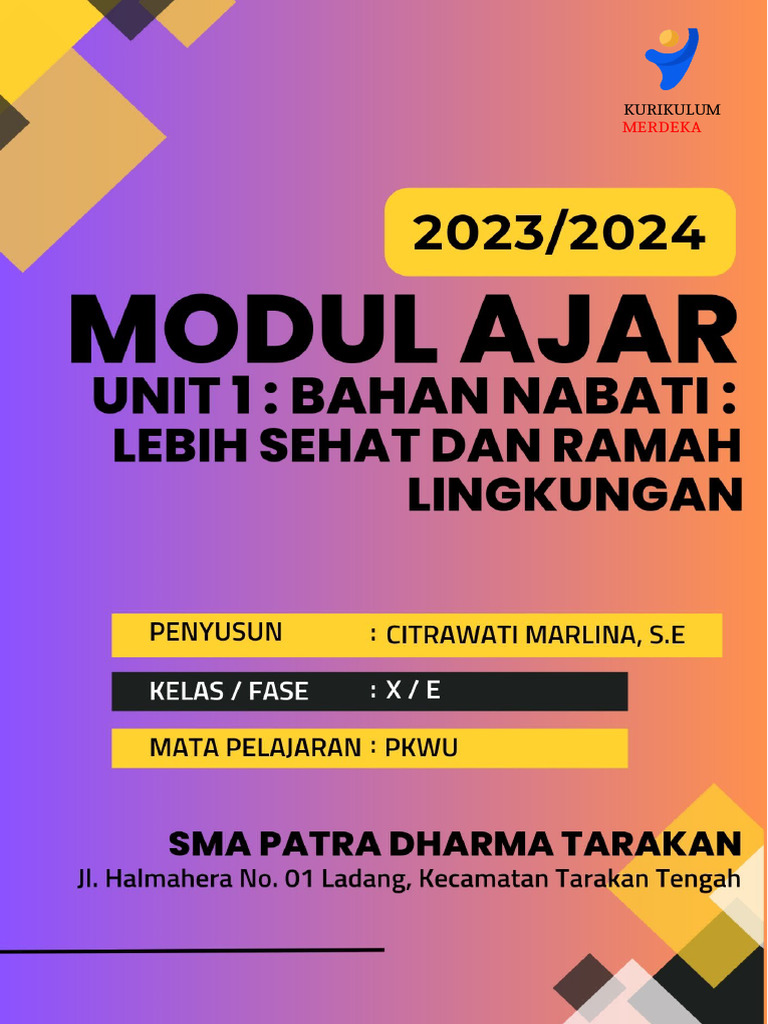 KURIKULUM
MERDEKA

2023/2024

MODUL AJAR

UNIT 1 : BAHAN NABATI : LEBIH SEHAT DAN RAMAH LINGKUNGAN

PENYUSUN : CITRAWATI MARLINA, S.E

KELAS / FASE : X / E

MATA PELAJARAN : PKWU

SMA PATRA DHARMA TARAKAN

Jl. Halmahera No. 01 Ladang, Kecamatan Tarakan Tengah